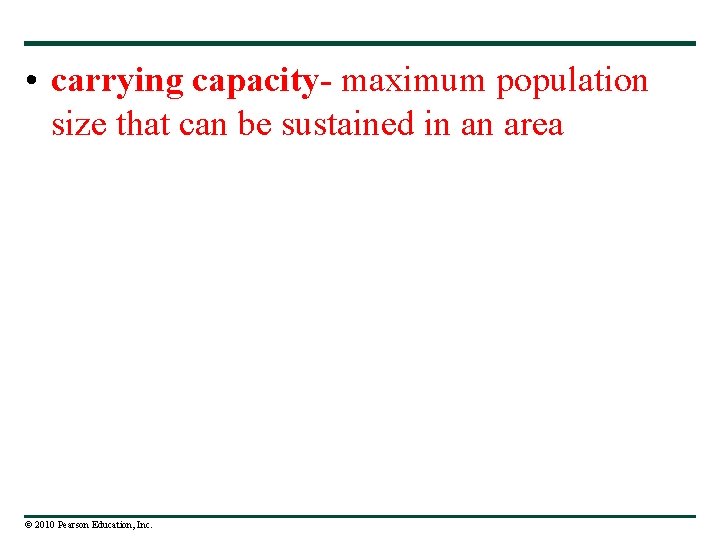 • carrying capacity- maximum population size that can be sustained in an area

© 2010 Pearson Education, Inc.